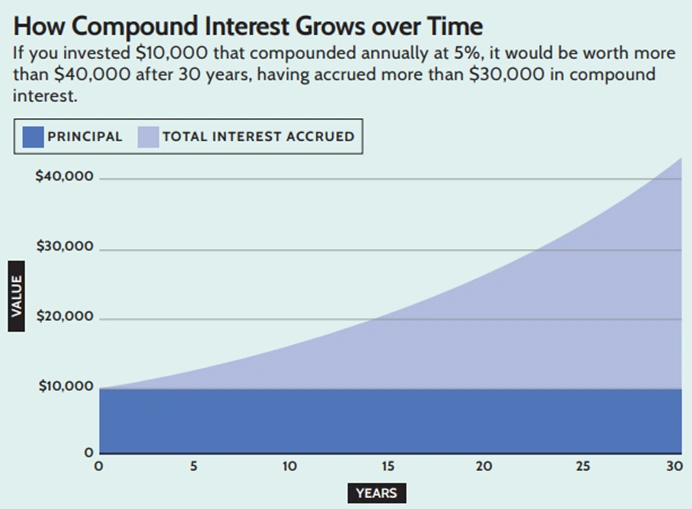 How Compound Interest Grows over Time

If you invested \$10,000 that compounded annually at 5%, it would be worth more than \$40,000 after 30 years, having accrued more than \$30,000 in compound interest.

PRINCIPAL
TOTAL INTEREST ACCRUED

VALUE

\$40,000
\$30,000
\$20,000
\$10,000
0

0
5
10
15
20
25
30

YEARS